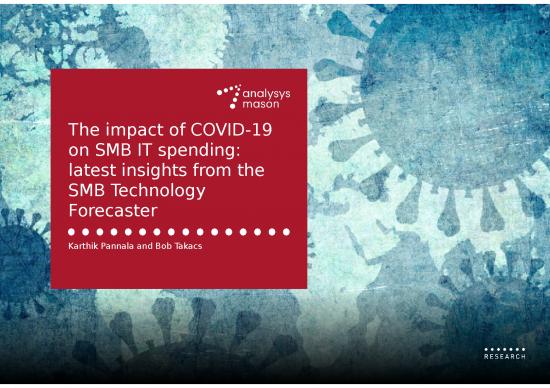 analysys mason

The impact of COVID-19 on SMB IT spending: latest insights from the SMB Technology Forecaster

Karthik Pannala and Bob Takacs

RESEARCH